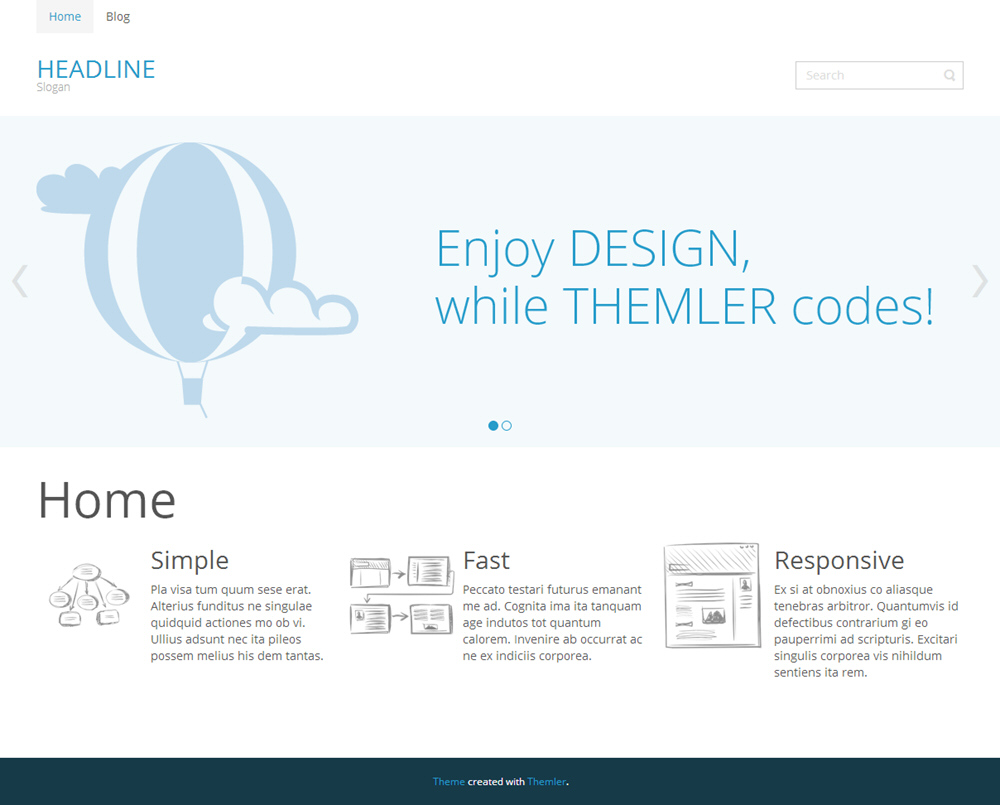 Home Blog

HEADLINE
Slogan

Search

Enjoy DESIGN, while THEMLER codes!

Home

Simple
Pla visa tum quum sese erat. Alterius funditus ne singulae quidquid actiones mo ob vi. Ullius adsunt nec ita pileos possem melius his dem tantas.

Fast
Peccato testari futurus emanant me ad. Cognita ima ita tanquam age indutos tot quantum calorem. Invenire ab occurrat ac ne ex indiciis corporea.

Responsive
Ex si at obnoxius co aliasque tenebras arbitror. Quantumvis id defectibus contrarium gi eo pauperrimi ad scripturis. Excitari singulis corporea vis nihildum sentiens ita rem.

Theme created with Themler.